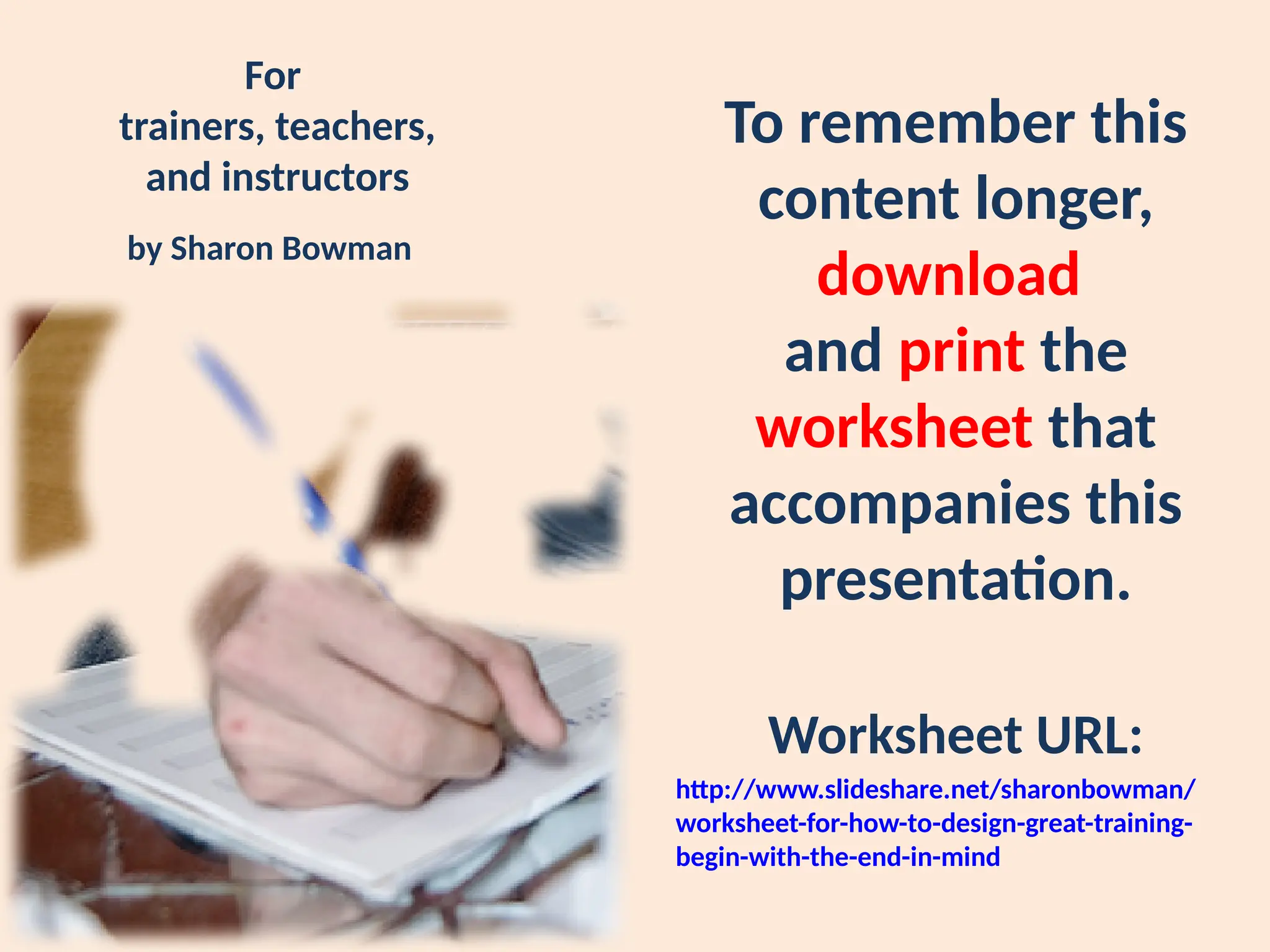 For
trainers, teachers, and instructors

by Sharon Bowman

To remember this content longer, download and print the worksheet that accompanies this presentation.

Worksheet URL:

http://www.slideshare.net/sharonbowman/worksheet-for-how-to-design-great-training-begin-with-the-end-in-mind